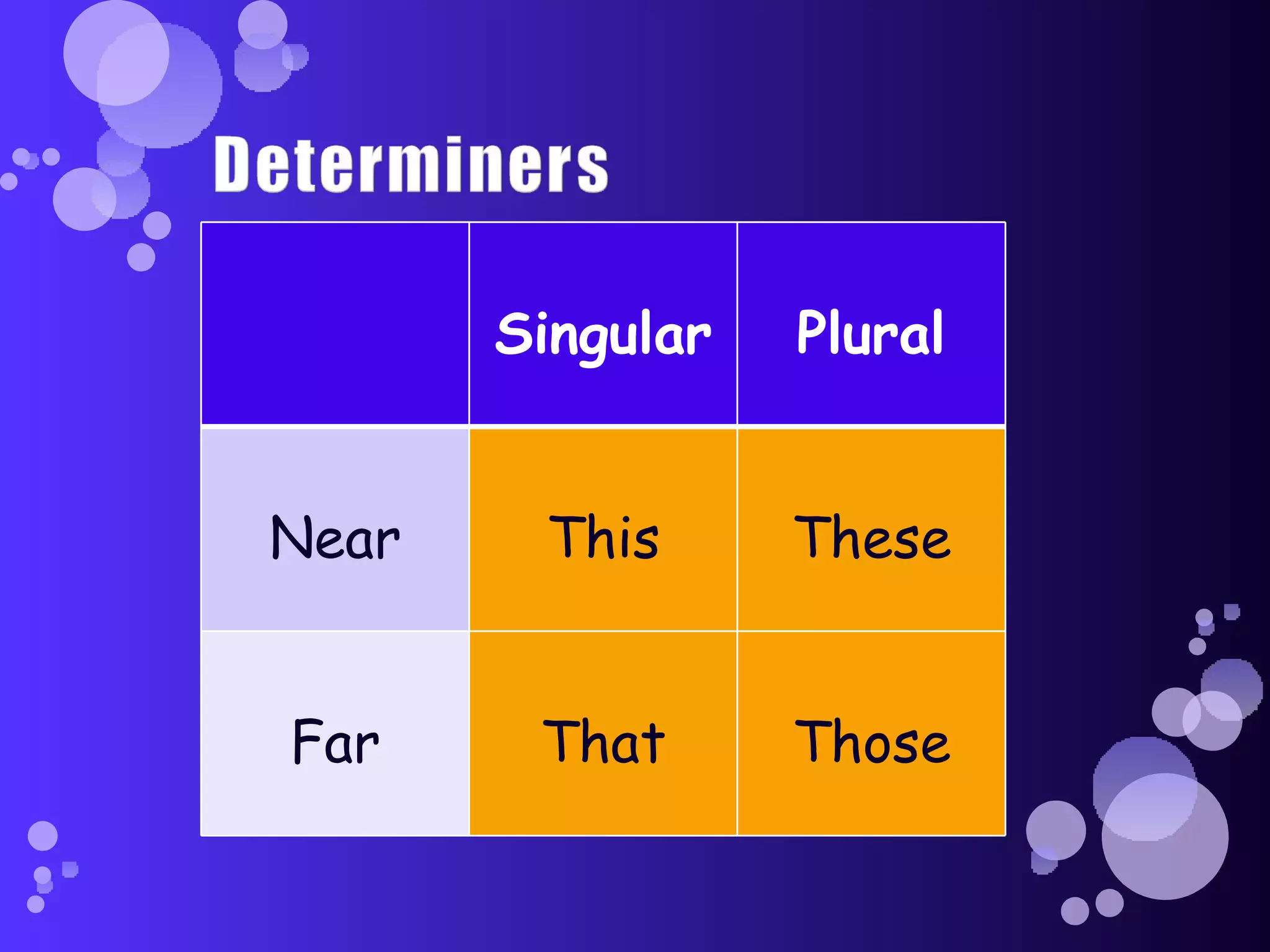 Determiners

| | Singular | Plural |
|---|---|---|
| Near | This | These |
| Far | That | Those |